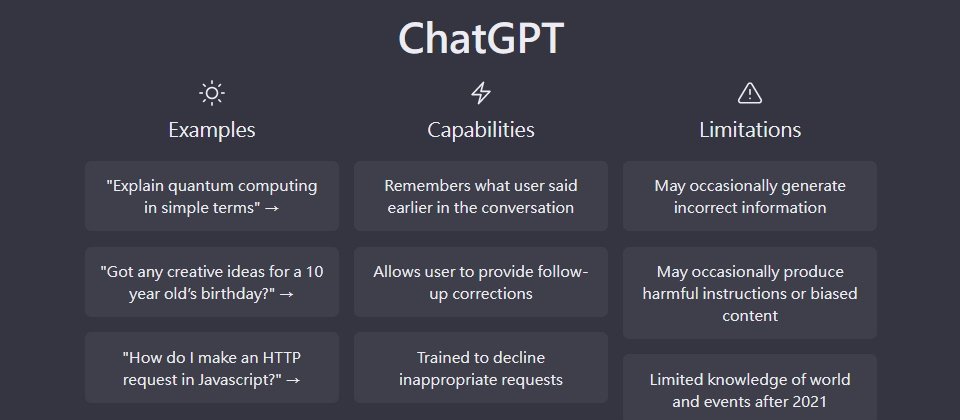 ChatGPT

Examples

"Explain quantum computing in simple terms" →

"Got any creative ideas for a 10 year old's birthday?" →

"How do I make an HTTP request in Javascript?" →

Capabilities

Remembers what user said earlier in the conversation

Allows user to provide follow-up corrections

Trained to decline inappropriate requests

Limitations

May occasionally generate incorrect information

May occasionally produce harmful instructions or biased content

Limited knowledge of world and events after 2021